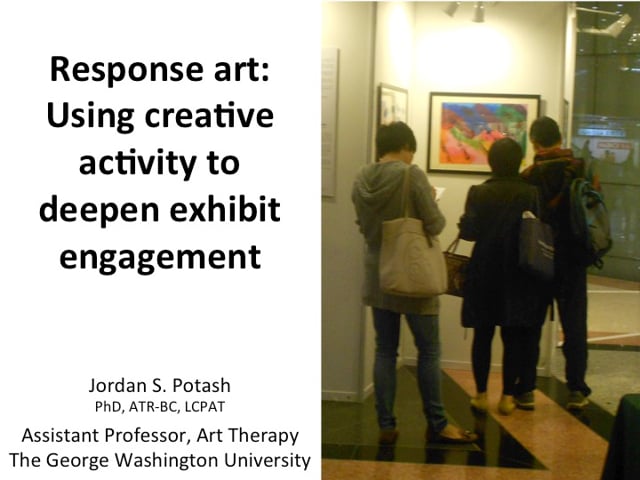 Response art: Using creative activity to deepen exhibit engagement

Jordan S. Potash
PhD, ATR-BC, LCPAT
Assistant Professor, Art Therapy
The George Washington University